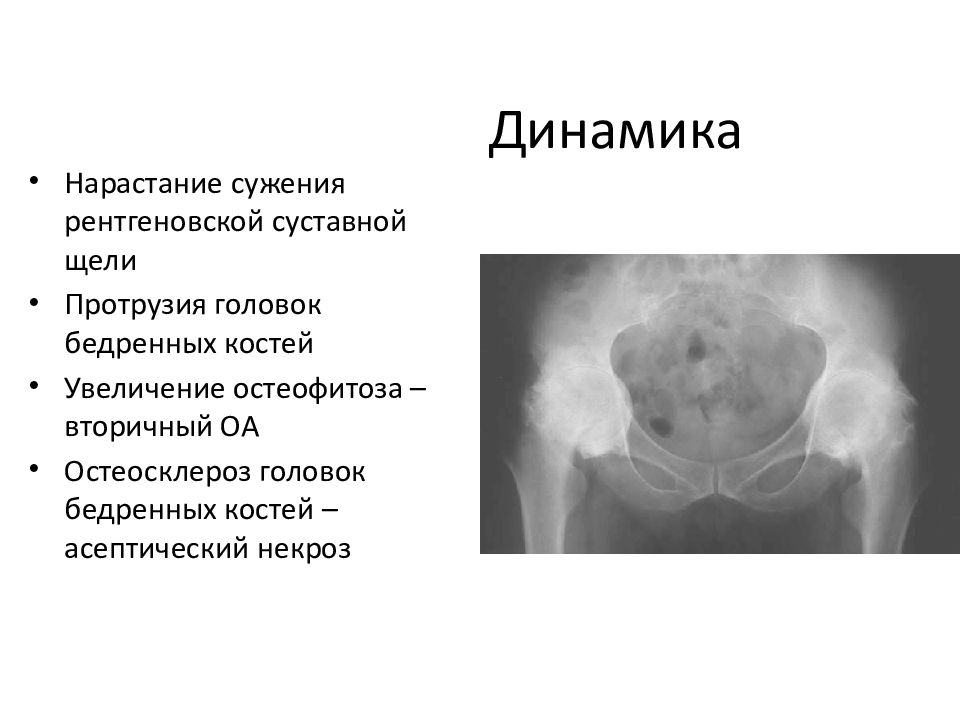 Динамика

• Нарастание сужения рентгеновской суставной щели
• Протрузия головок бедренных костей
• Увеличение остеофитоза – вторичный ОА
• Остеосклероз головок бедренных костей – асептический некроз